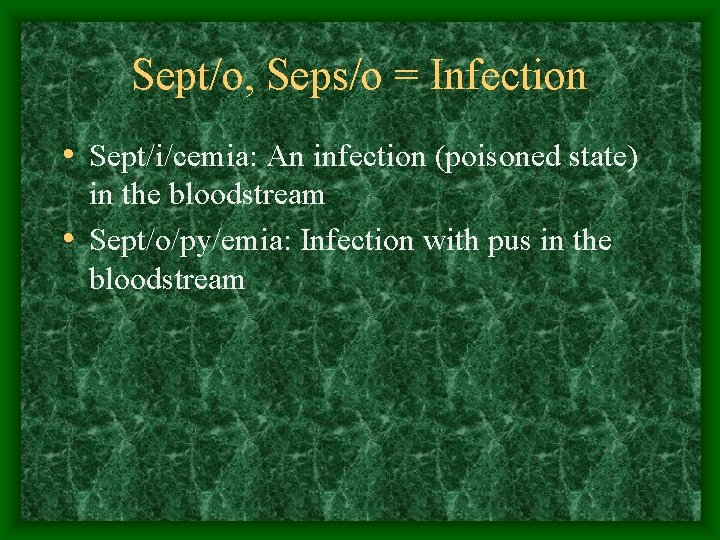 Sept/o, Seps/o = Infection

• Sept/i/cemia: An infection (poisoned state) in the bloodstream

• Sept/o/py/emia: Infection with pus in the bloodstream